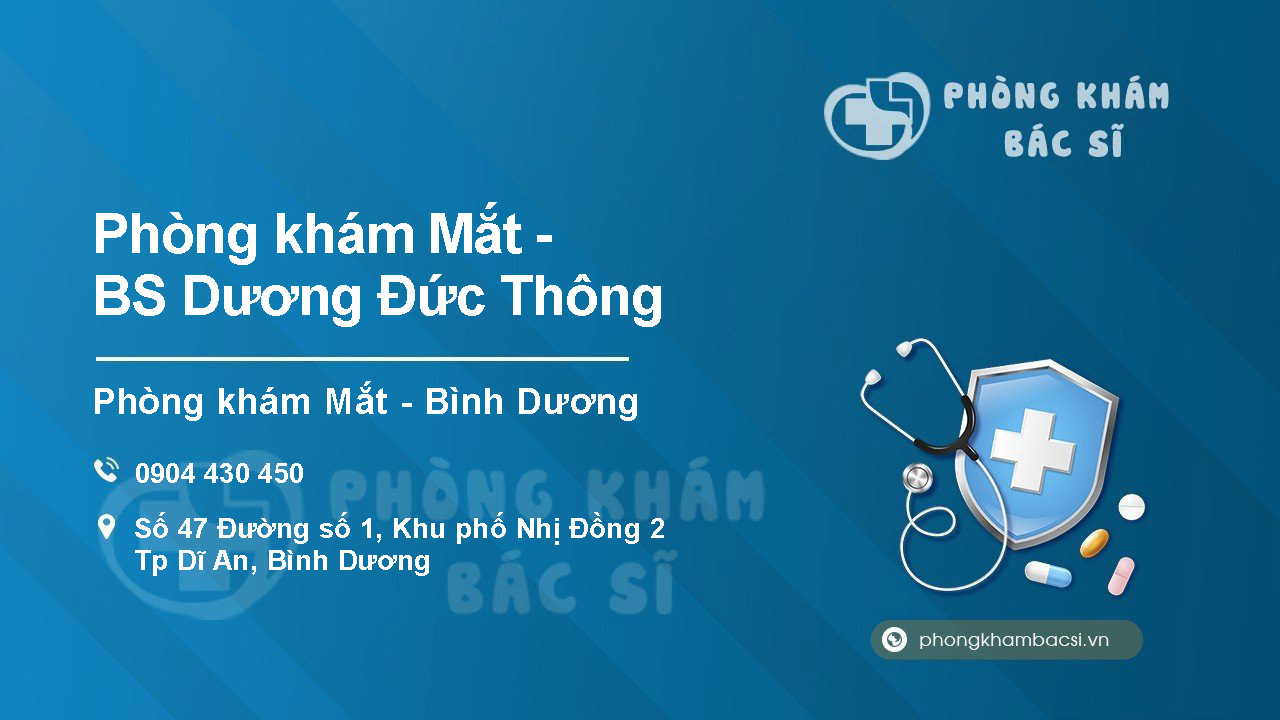 PHÒNG KHÁM BÁC SĨ

Phòng khám Mắt - BS Dương Đức Thông

Phòng khám Mắt - Bình Dương

0904 430 450

Số 47 Đường số 1, Khu phố Nhị Đồng 2 Tp Dĩ An, Bình Dương

PHÒNG KHÁM BÁC SĨ

phongkhambacsi.vn